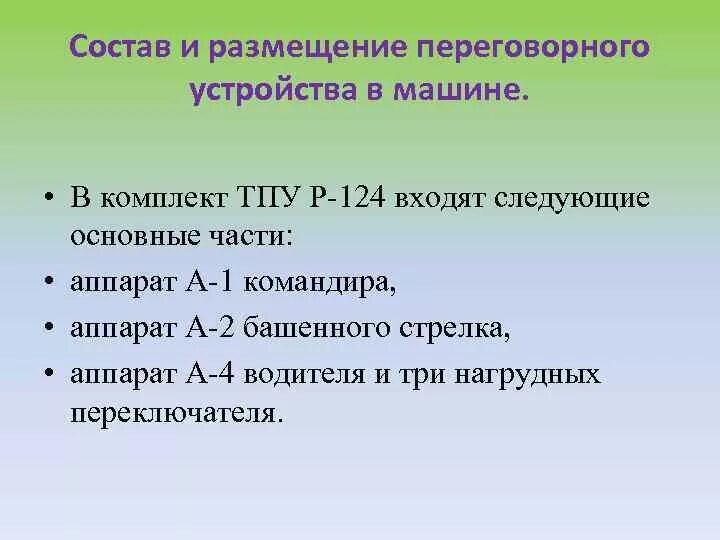 Состав и размещение переговорного устройства в машине.

• В комплект ТПУ Р-124 входят следующие основные части:
• аппарат А-1 командира,
• аппарат А-2 башенного стрелка,
• аппарат А-4 водителя и три нагрудных переключателя.